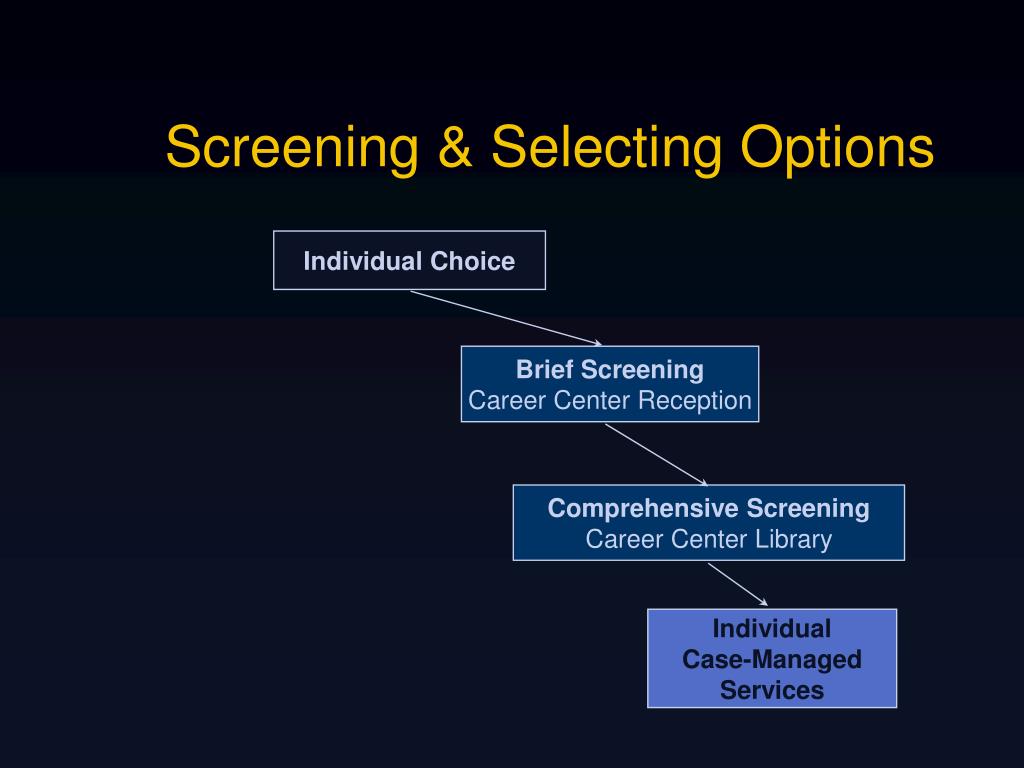 Screening & Selecting Options

Individual Choice

Brief Screening
Career Center Reception

Comprehensive Screening
Career Center Library

Individual
Case-Managed
Services